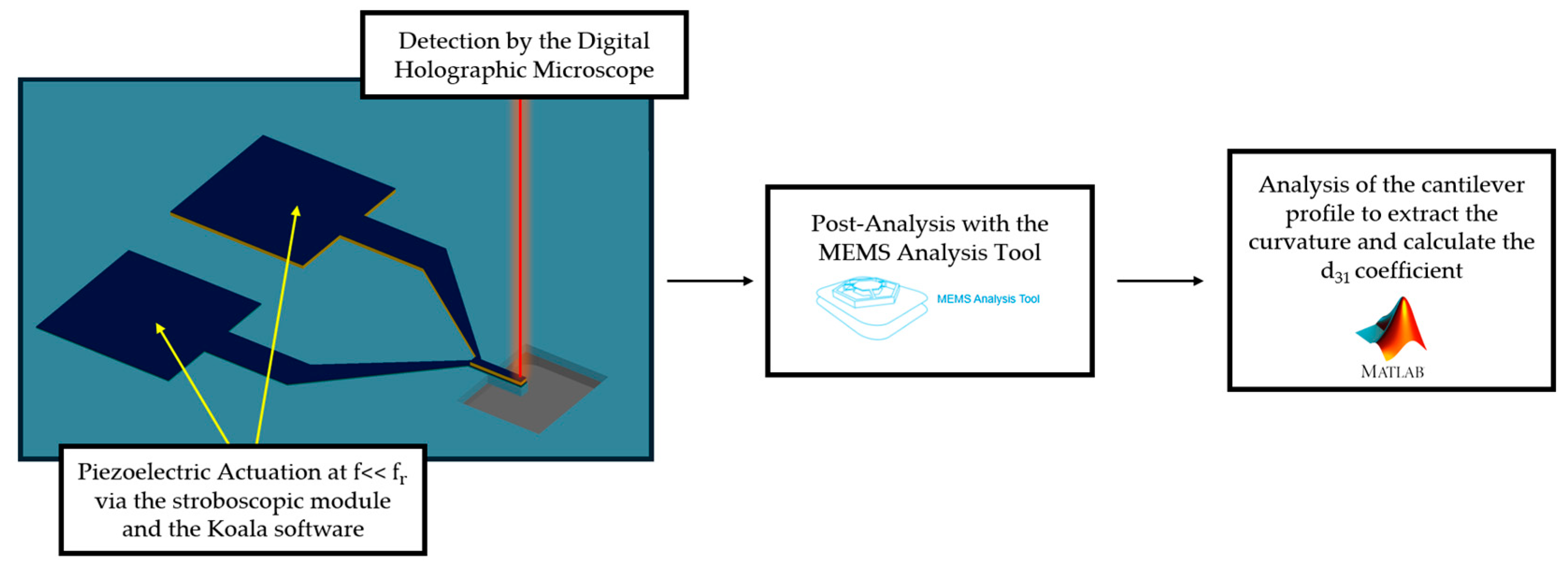 Detection by the Digital Holographic Microscope

Piezoelectric Actuation at f<< $f_r$ via the stroboscopic module and the Koala software

Post-Analysis with the MEMS Analysis Tool

MEMS Analysis Tool

Analysis of the cantilever profile to extract the curvature and calculate the $d_{31}$ coefficient

MATLAB